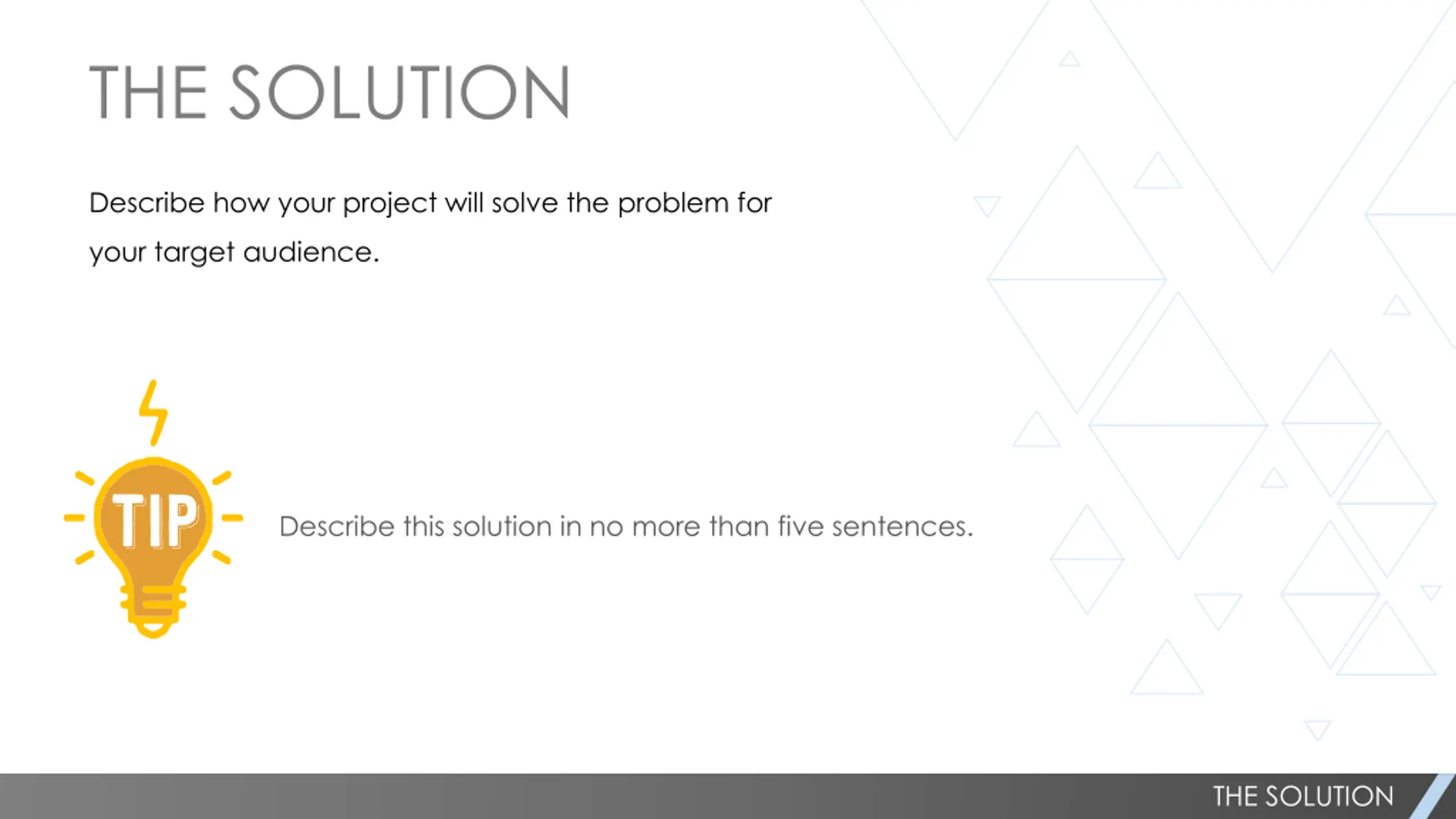 THE SOLUTION

Describe how your project will solve the problem for your target audience.

TIP

Describe this solution in no more than five sentences.

THE SOLUTION